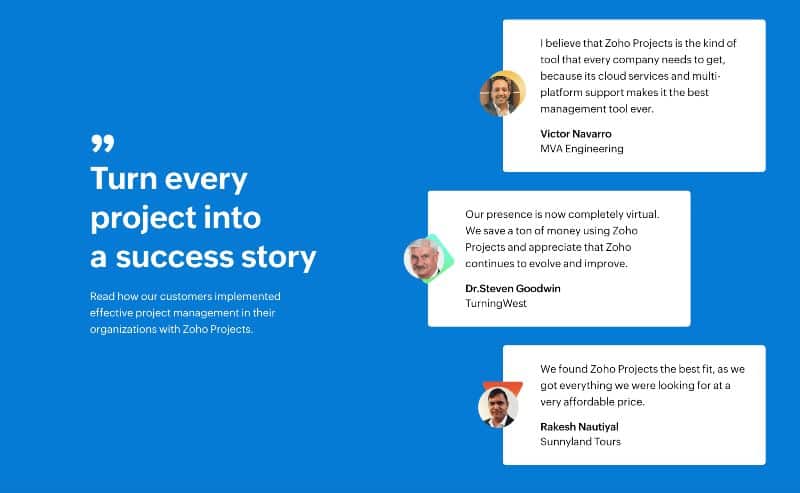 ”
Turn every project into a success story

Read how our customers implemented effective project management in their organizations with Zoho Projects.

I believe that Zoho Projects is the kind of tool that every company needs to get, because its cloud services and multi-platform support makes it the best management tool ever.

Victor Navarro
MVA Engineering

Our presence is now completely virtual. We save a ton of money using Zoho Projects and appreciate that Zoho continues to evolve and improve.

Dr.Steven Goodwin
TurningWest

We found Zoho Projects the best fit, as we got everything we were looking for at a very affordable price.

Rakesh Nautiyal
Sunnyland Tours